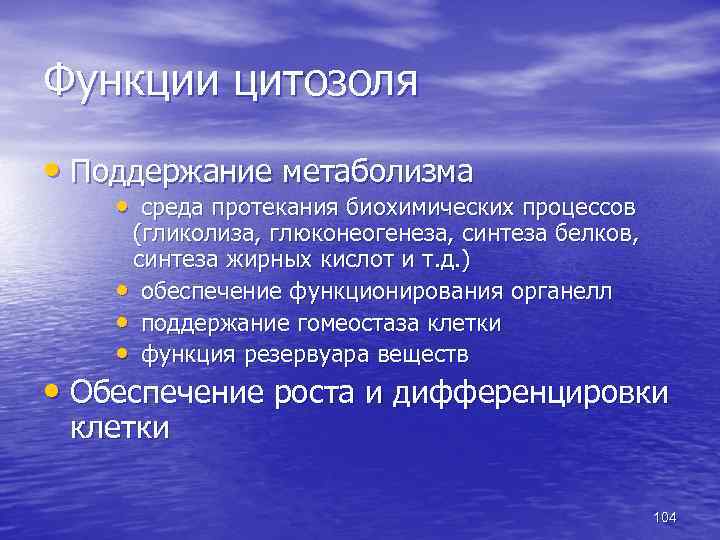 Функции цитозоля

• Поддержание метаболизма
  • среда протекания биохимических процессов (гликолиза, глюконеогенеза, синтеза белков, синтеза жирных кислот и т.д.)
  • обеспечение функционирования органелл
  • поддержание гомеостаза клетки
  • функция резервуара веществ
• Обеспечение роста и дифференцировки клетки

104